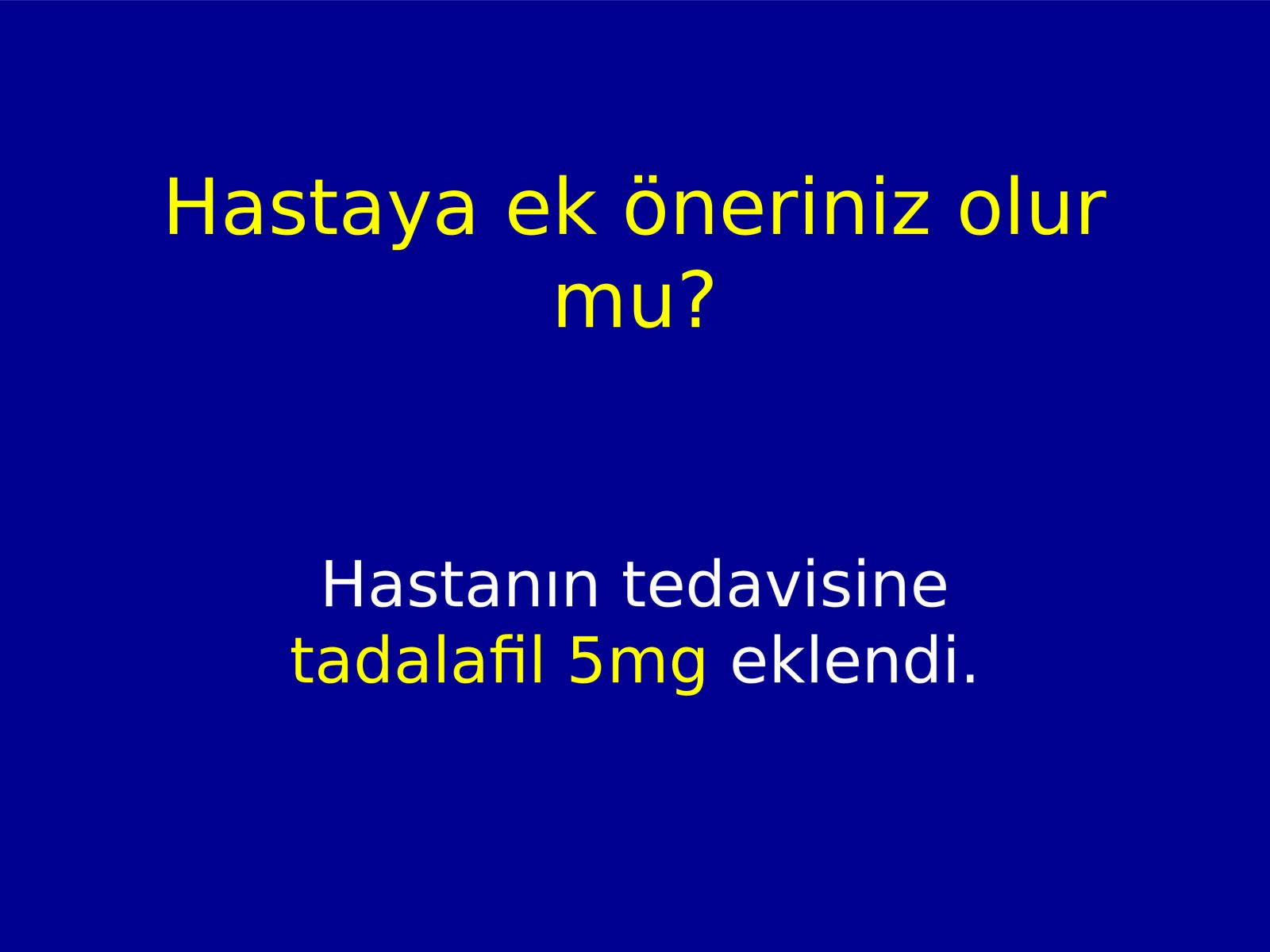 Hastaya ek öneriniz olur mu?

Hastanın tedavisine tadalafil 5mg eklendi.